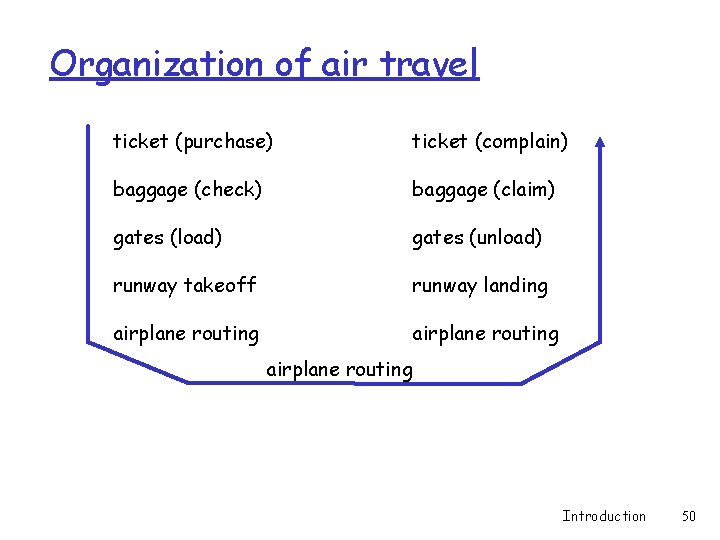 Organization of air travel

ticket (purchase)

baggage (check)

gates (load)

runway takeoff

airplane routing

ticket (complain)

baggage (claim)

gates (unload)

runway landing

airplane routing

airplane routing

Introduction 50